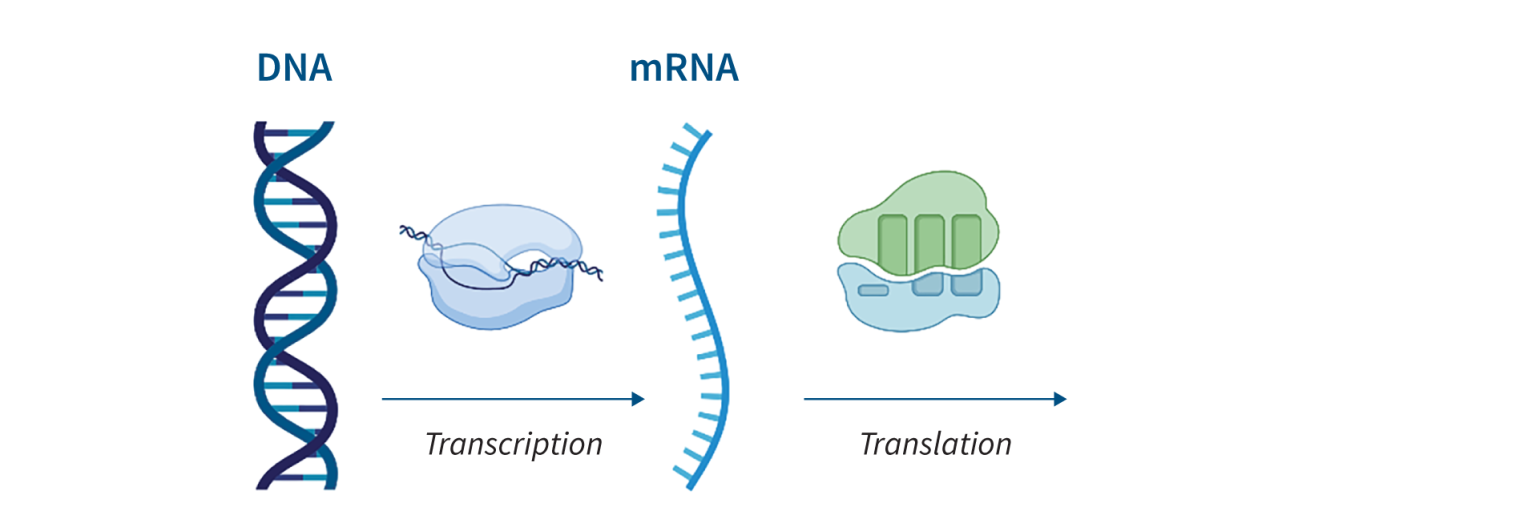 DNA

mRNA

Transcription

Translation